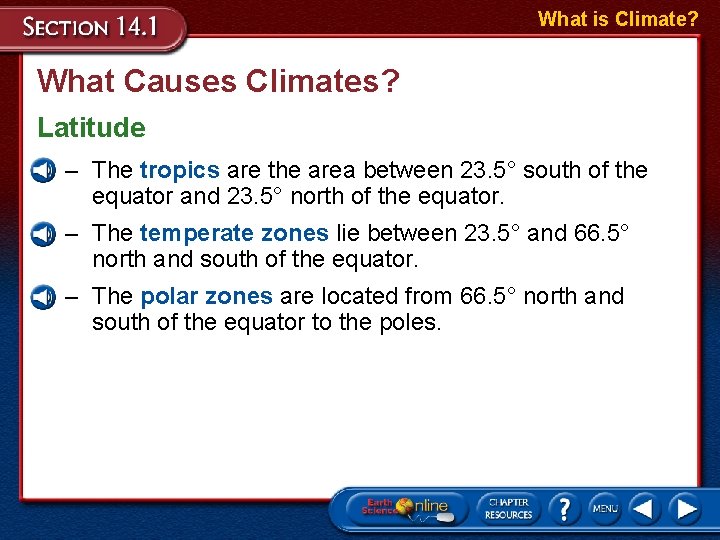 SECTION 14.1

What is Climate?

What Causes Climates?

Latitude

– The tropics are the area between 23.5° south of the equator and 23.5° north of the equator.

– The temperate zones lie between 23.5° and 66.5° north and south of the equator.

– The polar zones are located from 66.5° north and south of the equator to the poles.

Earth Science Online

CHAPTER RESOURCES

?

MENU